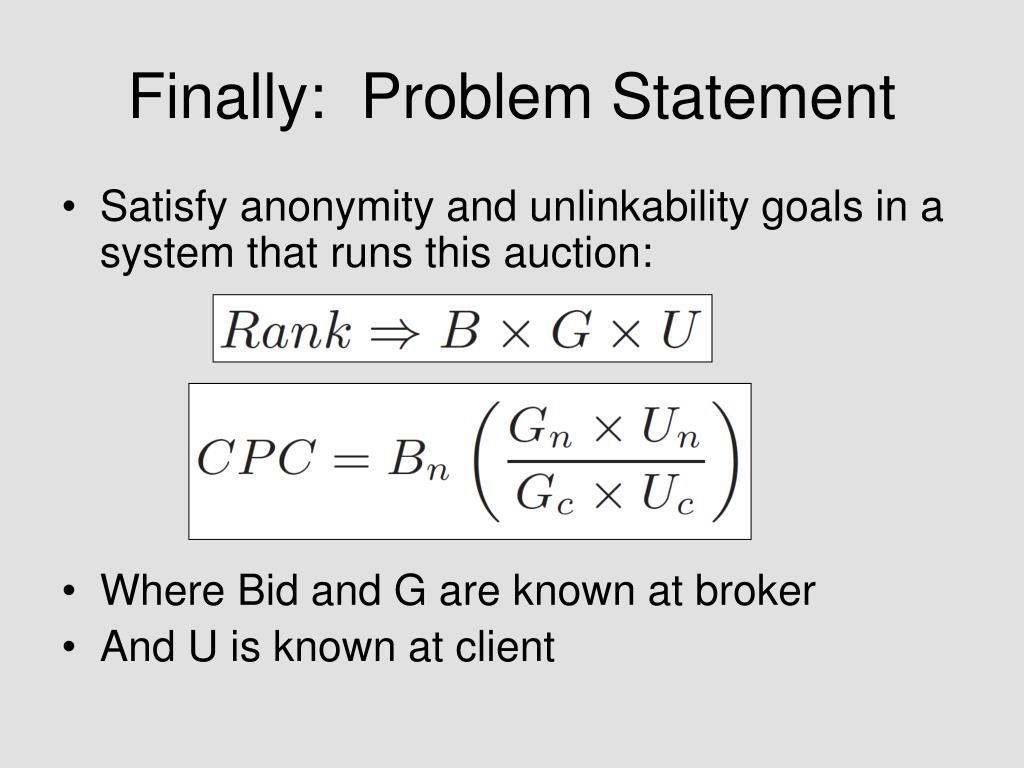 Finally: Problem Statement

• Satisfy anonymity and unlinkability goals in a system that runs this auction:

$Rank \Rightarrow B \times G \times U$

$CPC = B_n \left( \frac{G_n \times U_n}{G_c \times U_c} \right)$

• Where Bid and G are known at broker
• And U is known at client